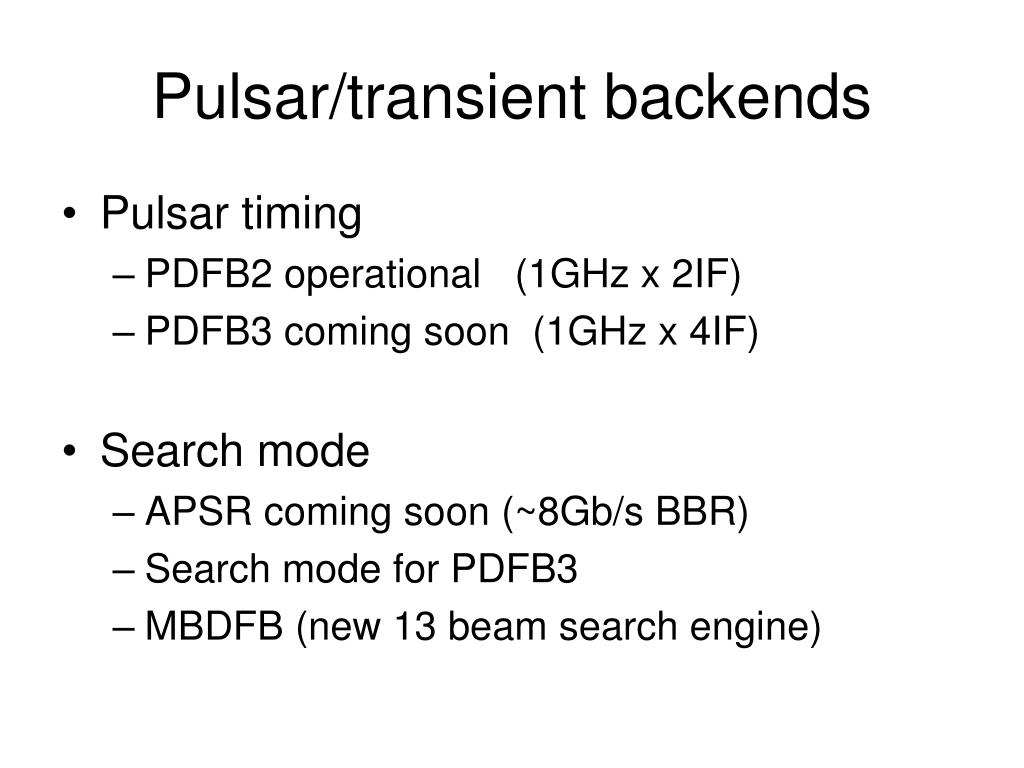 Pulsar/transient backends

• Pulsar timing
– PDFB2 operational (1GHz x 2IF)
– PDFB3 coming soon (1GHz x 4IF)

• Search mode
– APSR coming soon (~8Gb/s BBR)
– Search mode for PDFB3
– MBDFB (new 13 beam search engine)